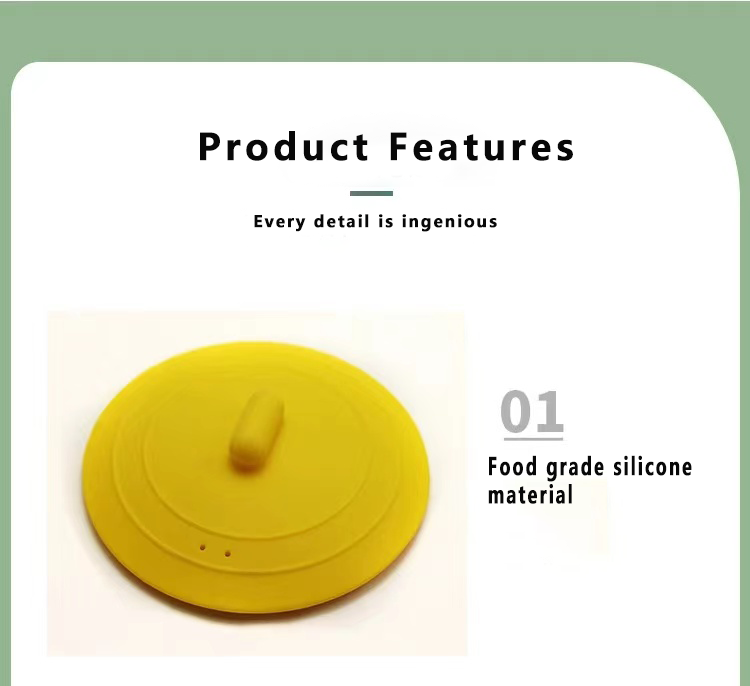 Product Features

Every detail is ingenious

01

Food grade silicone material